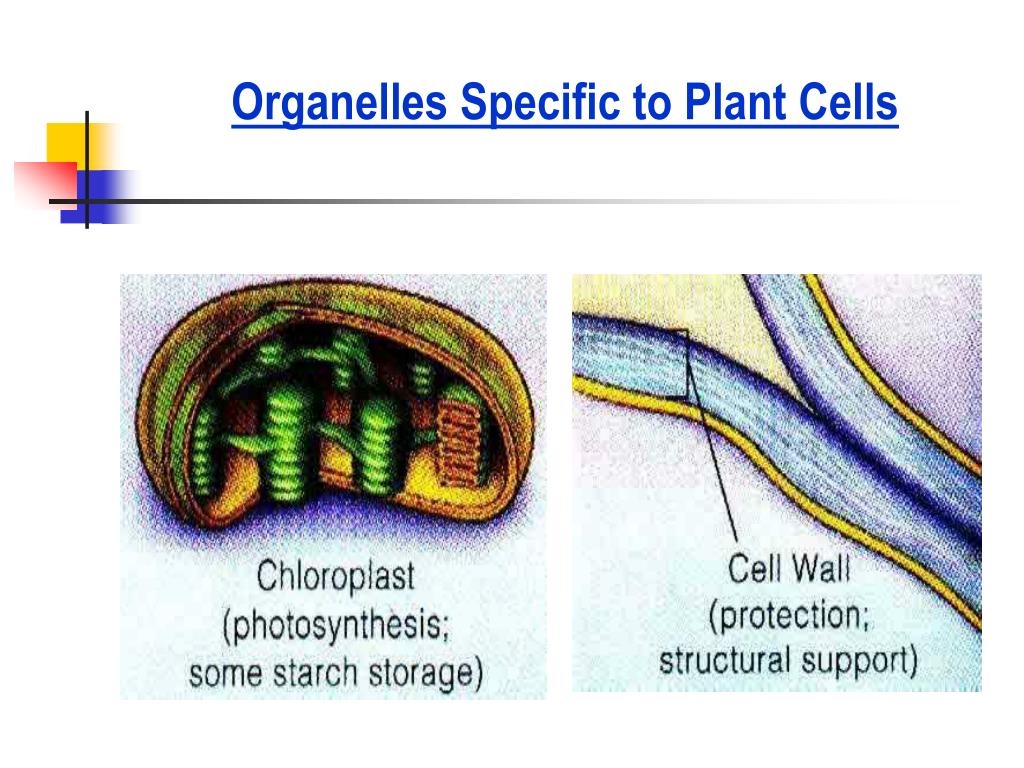 Organelles Specific to Plant Cells

Chloroplast
(photosynthesis;
some starch storage)

Cell Wall
(protection;
structural support)